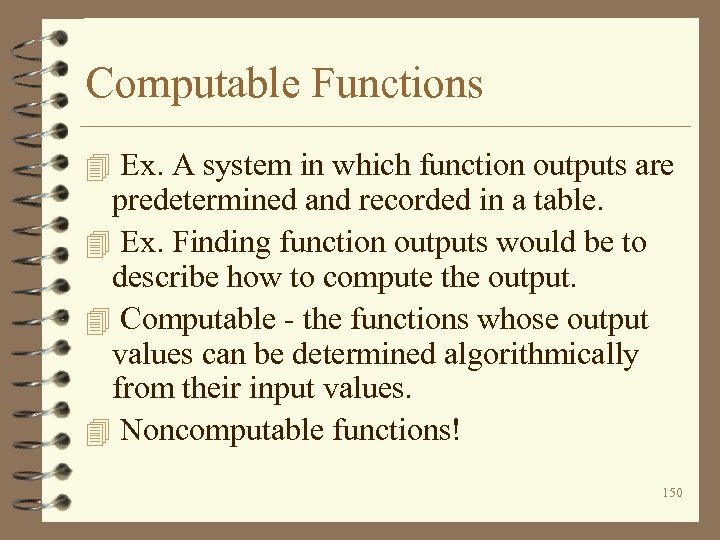 Computable Functions

Ex. A system in which function outputs are predetermined and recorded in a table.

Ex. Finding function outputs would be to describe how to compute the output.

Computable - the functions whose output values can be determined algorithmically from their input values.

Noncomputable functions!

150